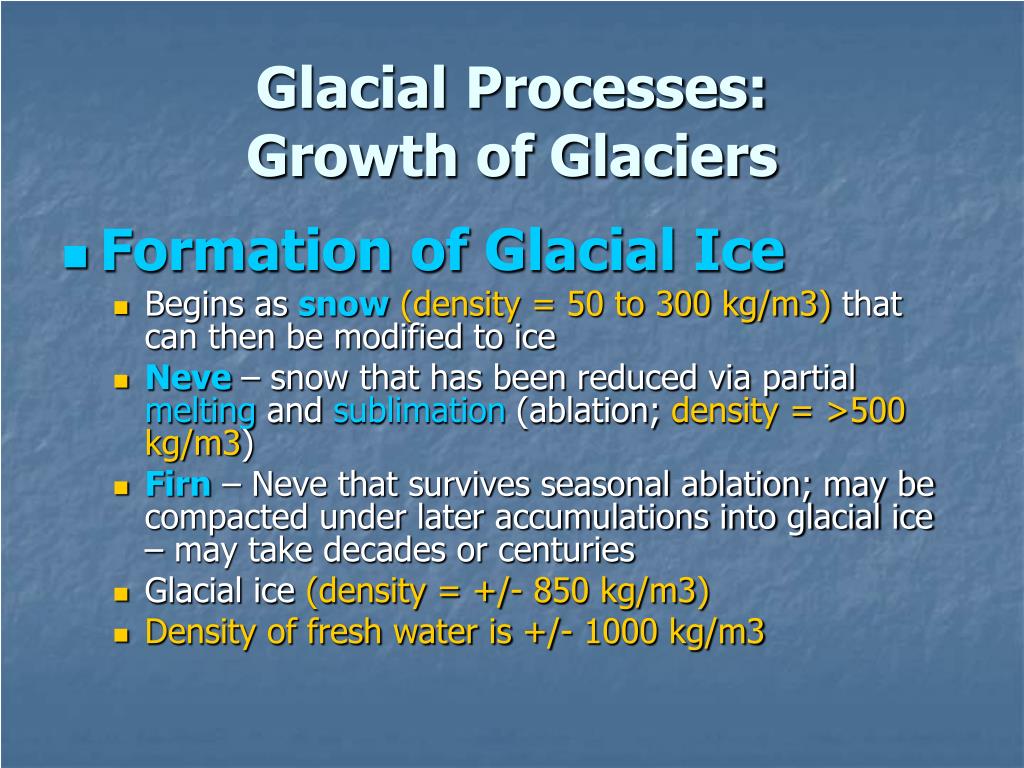 Glacial Processes:
Growth of Glaciers

Formation of Glacial Ice

Begins as snow (density = 50 to 300 kg/m3) that can then be modified to ice

Neve – snow that has been reduced via partial melting and sublimation (ablation; density = >500 kg/m3)

Firn – Neve that survives seasonal ablation; may be compacted under later accumulations into glacial ice – may take decades or centuries

Glacial ice (density = +/- 850 kg/m3)

Density of fresh water is +/- 1000 kg/m3